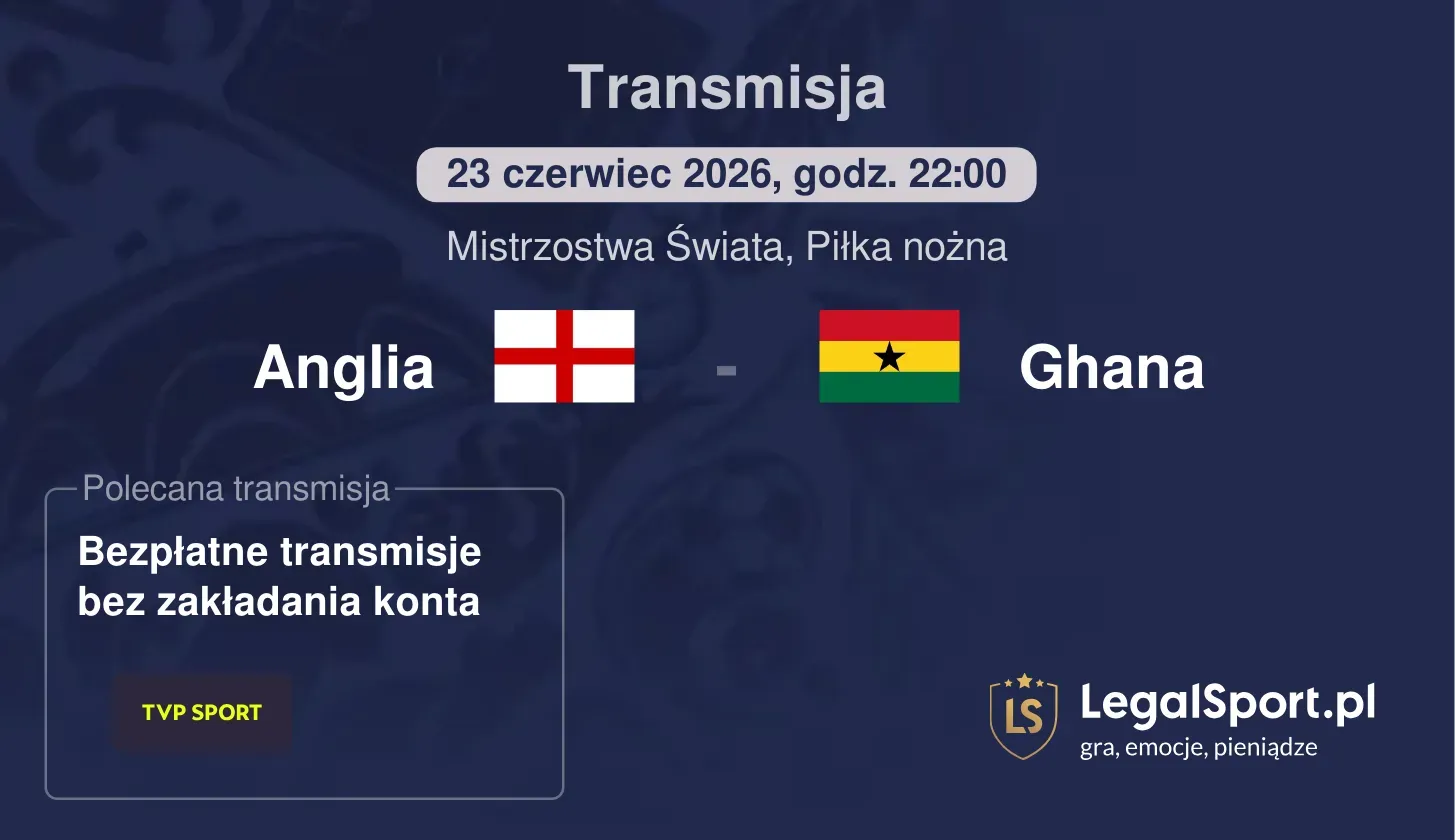 Transmisja

23 czerwiec 2026, godz. 22:00

Mistrzostwa Świata, Piłka nożna

Anglia - Ghana

Polecana transmisja

Bezpłatne transmisje bez zakładania konta

TVP SPORT

LS LegalSport.pl
gra, emocje, pieniądze